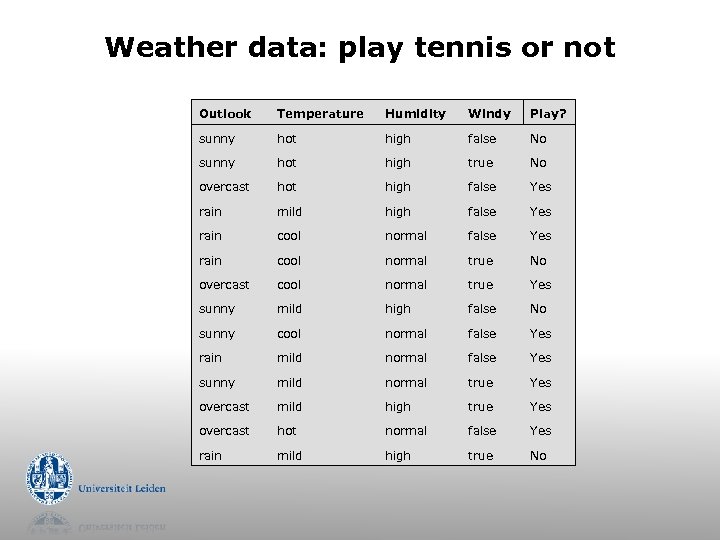 Weather data: play tennis or not

| Outlook | Temperature | Humidity | Windy | Play? |
|---|---|---|---|---|
| sunny | hot | high | false | No |
| sunny | hot | high | true | No |
| overcast | hot | high | false | Yes |
| rain | mild | high | false | Yes |
| rain | cool | normal | false | Yes |
| rain | cool | normal | true | No |
| overcast | cool | normal | true | Yes |
| sunny | mild | high | false | No |
| sunny | cool | normal | false | Yes |
| rain | mild | normal | false | Yes |
| sunny | mild | normal | true | Yes |
| overcast | mild | high | true | Yes |
| overcast | hot | normal | false | Yes |
| rain | mild | high | true | No |

Universiteit Leiden